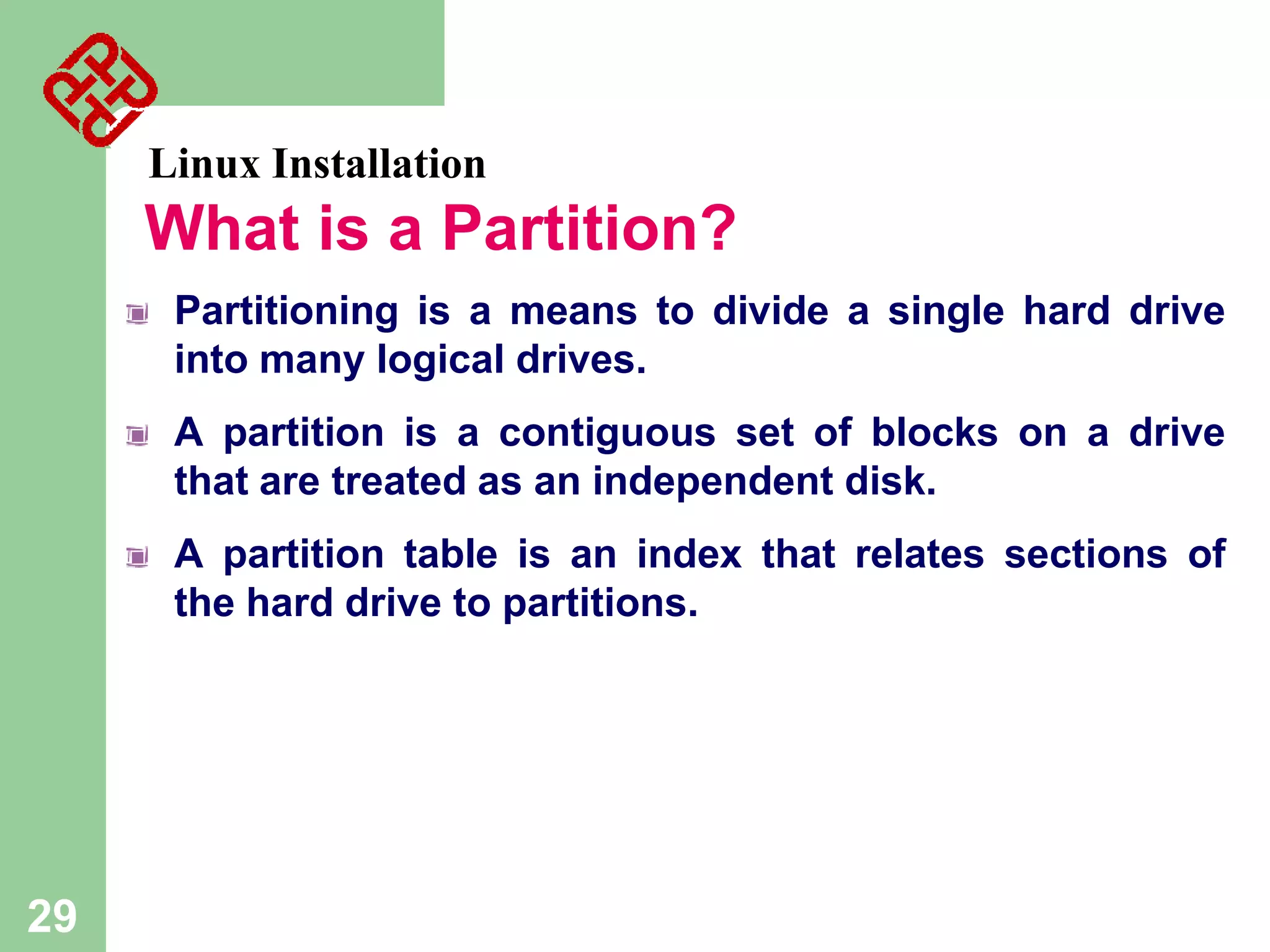 Linux Installation

What is a Partition?

Partitioning is a means to divide a single hard drive into many logical drives.

A partition is a contiguous set of blocks on a drive that are treated as an independent disk.

A partition table is an index that relates sections of the hard drive to partitions.

29